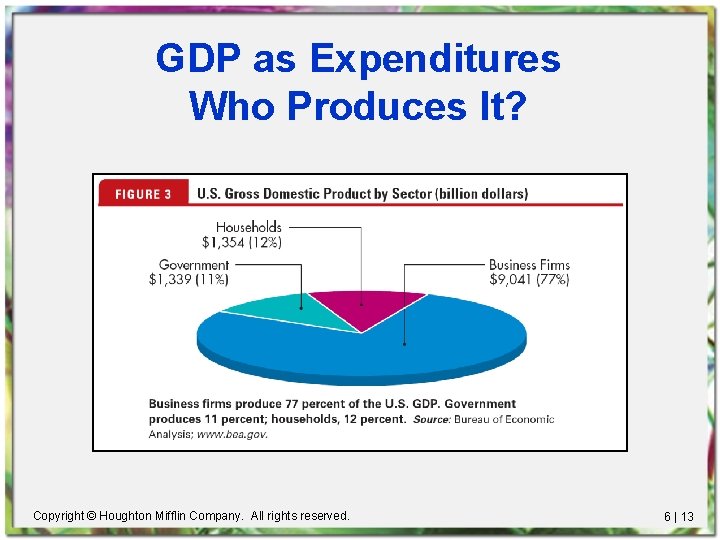 GDP as Expenditures
Who Produces It?

FIGURE 3 U.S. Gross Domestic Product by Sector (billion dollars)

Households
$1,354 (12%)

Government
$1,339 (11%)

Business Firms
$9,041 (77%)

Business firms produce 77 percent of the U.S. GDP. Government produces 11 percent; households, 12 percent. Source: Bureau of Economic Analysis; www.bea.gov.

Copyright © Houghton Mifflin Company. All rights reserved.

6 | 13